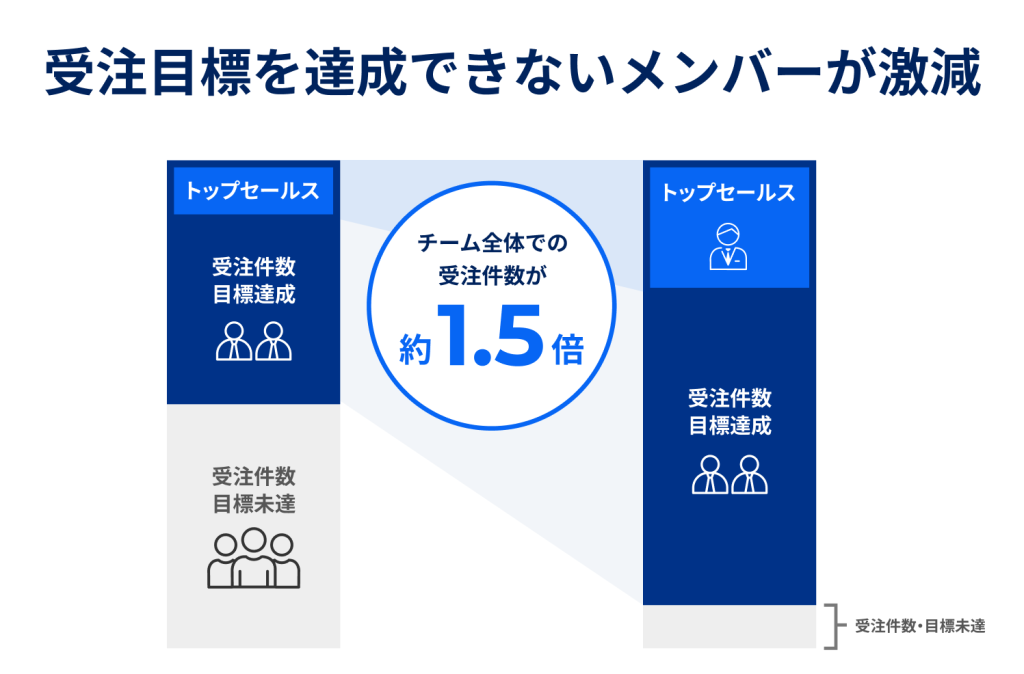 受注目標を達成できないメンバーが激減

トップセールス

受注件数
目標達成

受注件数
目標未達

チーム全体での
受注件数が
約1.5倍

トップセールス

受注件数
目標達成

受注件数・目標未達